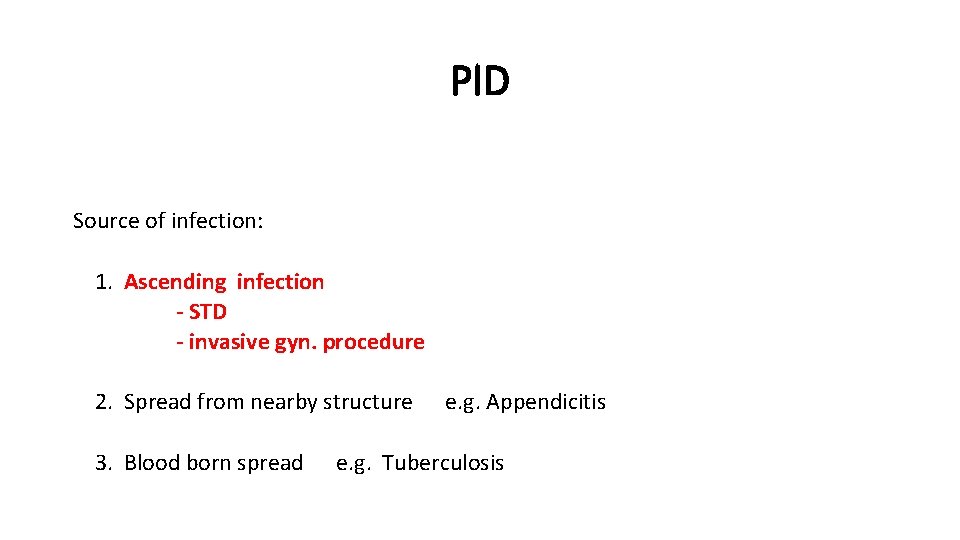 PID

Source of infection:

1. Ascending infection
- STD
- invasive gyn. procedure

2. Spread from nearby structure e.g. Appendicitis

3. Blood born spread e.g. Tuberculosis